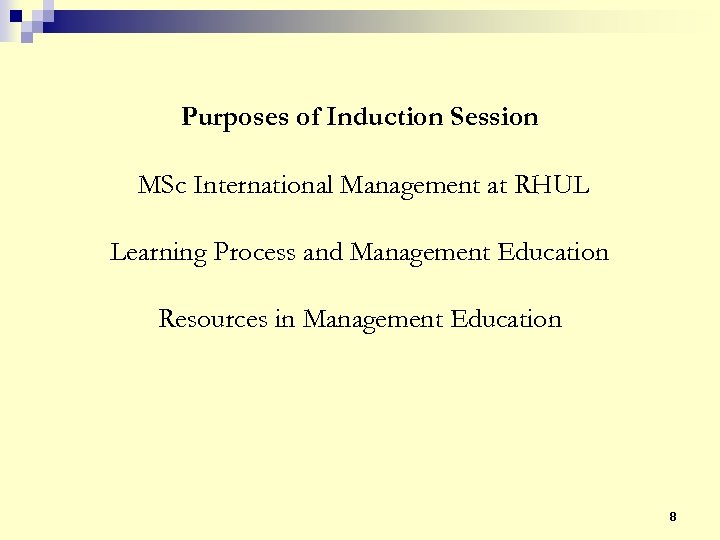 Purposes of Induction Session

MSc International Management at RHUL

Learning Process and Management Education

Resources in Management Education

8